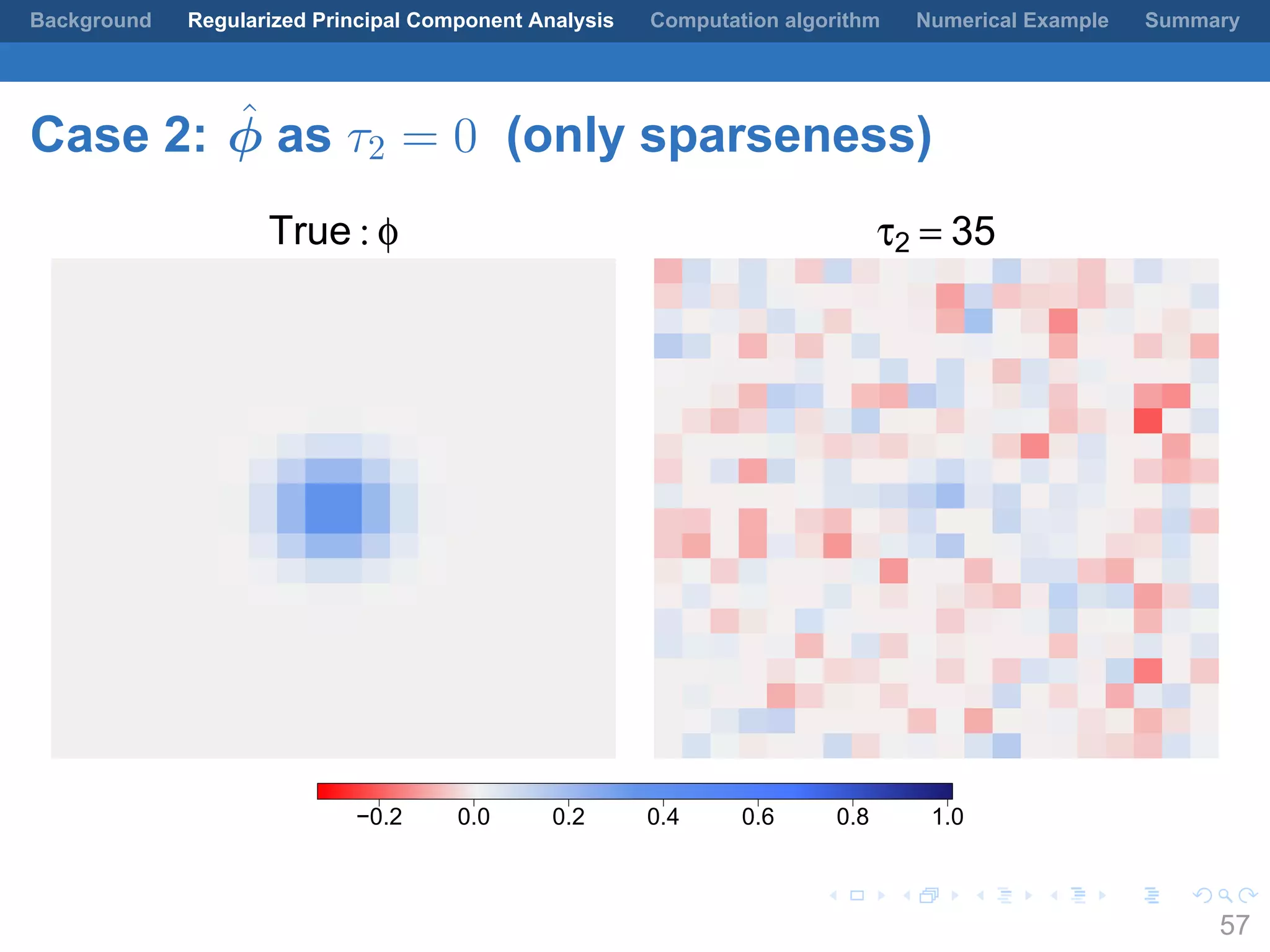 Background Regularized Principal Component Analysis Computation algorithm Numerical Example Summary

Case 2: $\hat{\phi}$ as $\tau_2 = 0$ (only sparseness)

True : $\phi$

$\tau_2 = 35$

−0.2 0.0 0.2 0.4 0.6 0.8 1.0

57